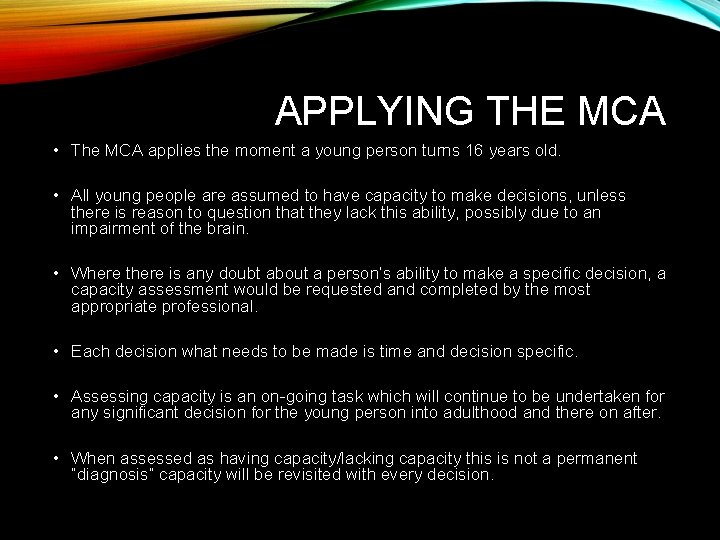 APPLYING THE MCA

• The MCA applies the moment a young person turns 16 years old.

• All young people are assumed to have capacity to make decisions, unless there is reason to question that they lack this ability, possibly due to an impairment of the brain.

• Where there is any doubt about a person's ability to make a specific decision, a capacity assessment would be requested and completed by the most appropriate professional.

• Each decision what needs to be made is time and decision specific.

• Assessing capacity is an on-going task which will continue to be undertaken for any significant decision for the young person into adulthood and there on after.

• When assessed as having capacity/lacking capacity this is not a permanent "diagnosis" capacity will be revisited with every decision.